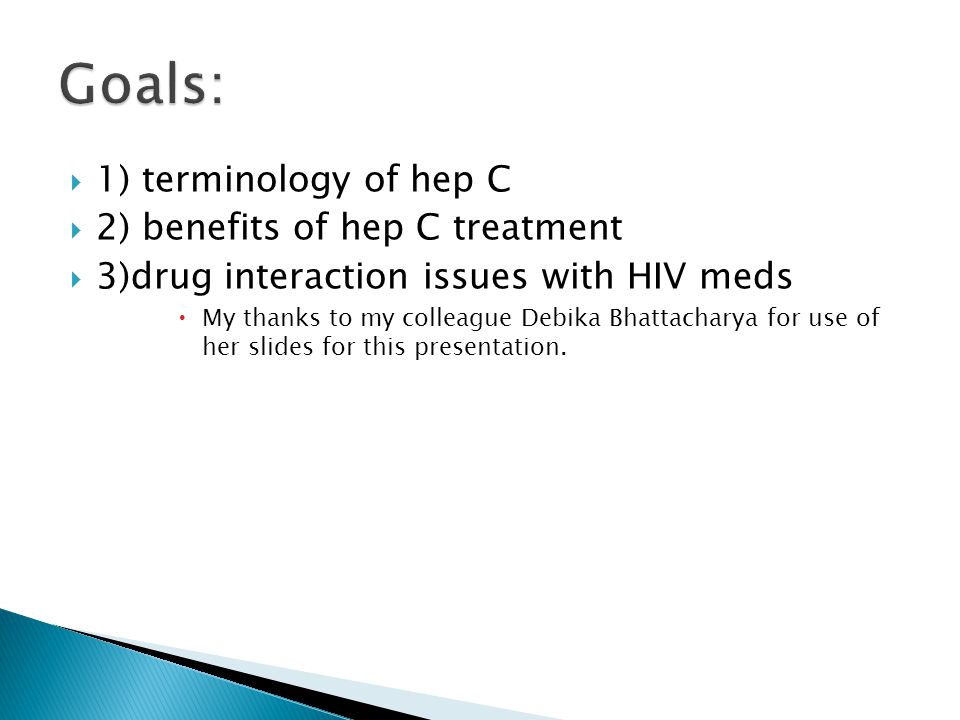 Goals:

1) terminology of hep C
2) benefits of hep C treatment
3)drug interaction issues with HIV meds
My thanks to my colleague Debika Bhattacharya for use of her slides for this presentation.